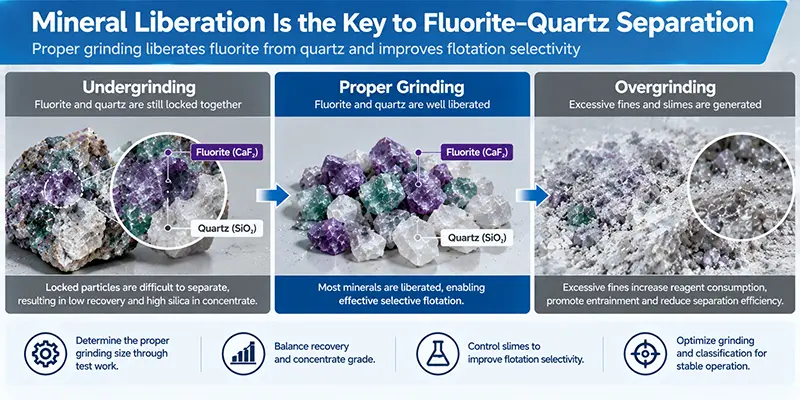 Mineral Liberation Is the Key to Fluorite–Quartz Separation

Proper grinding liberates fluorite from quartz and improves flotation selectivity

Undergrinding

Fluorite and quartz are still locked together

Fluorite ($CaF_2$)

Quartz ($SiO_2$)

Locked particles are difficult to separate, resulting in low recovery and high silica in concentrate.

Proper Grinding

Fluorite and quartz are well liberated

Fluorite ($CaF_2$)

Quartz ($SiO_2$)

Most minerals are liberated, enabling effective selective flotation.

Overgrinding

Excessive fines and slimes are generated

Excessive fines increase reagent consumption, promote entrainment and reduce separation efficiency.

Determine the proper grinding size through test work.

Balance recovery and concentrate grade.

Control slimes to improve flotation selectivity.

Optimize grinding and classification for stable operation.